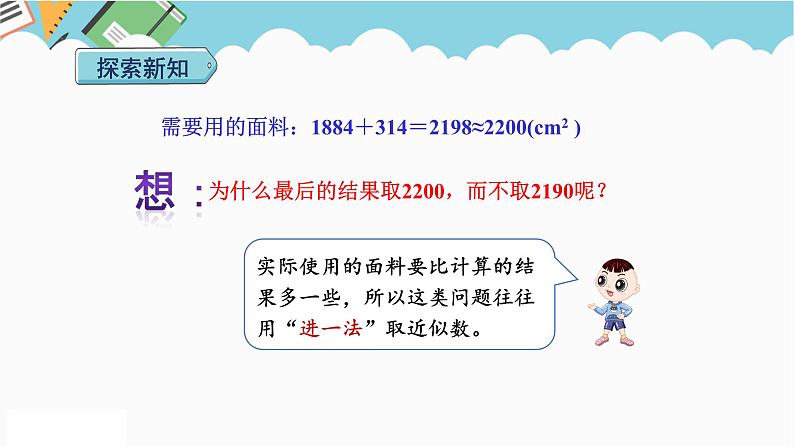 探索新知

需要用的面料：$1884+314=2198\approx2200(cm^2)$

想：为什么最后的结果取2200，而不取2190呢？

实际使用的面料要比计算的结果多一些，所以这类问题往往用“进一法”取近似数。